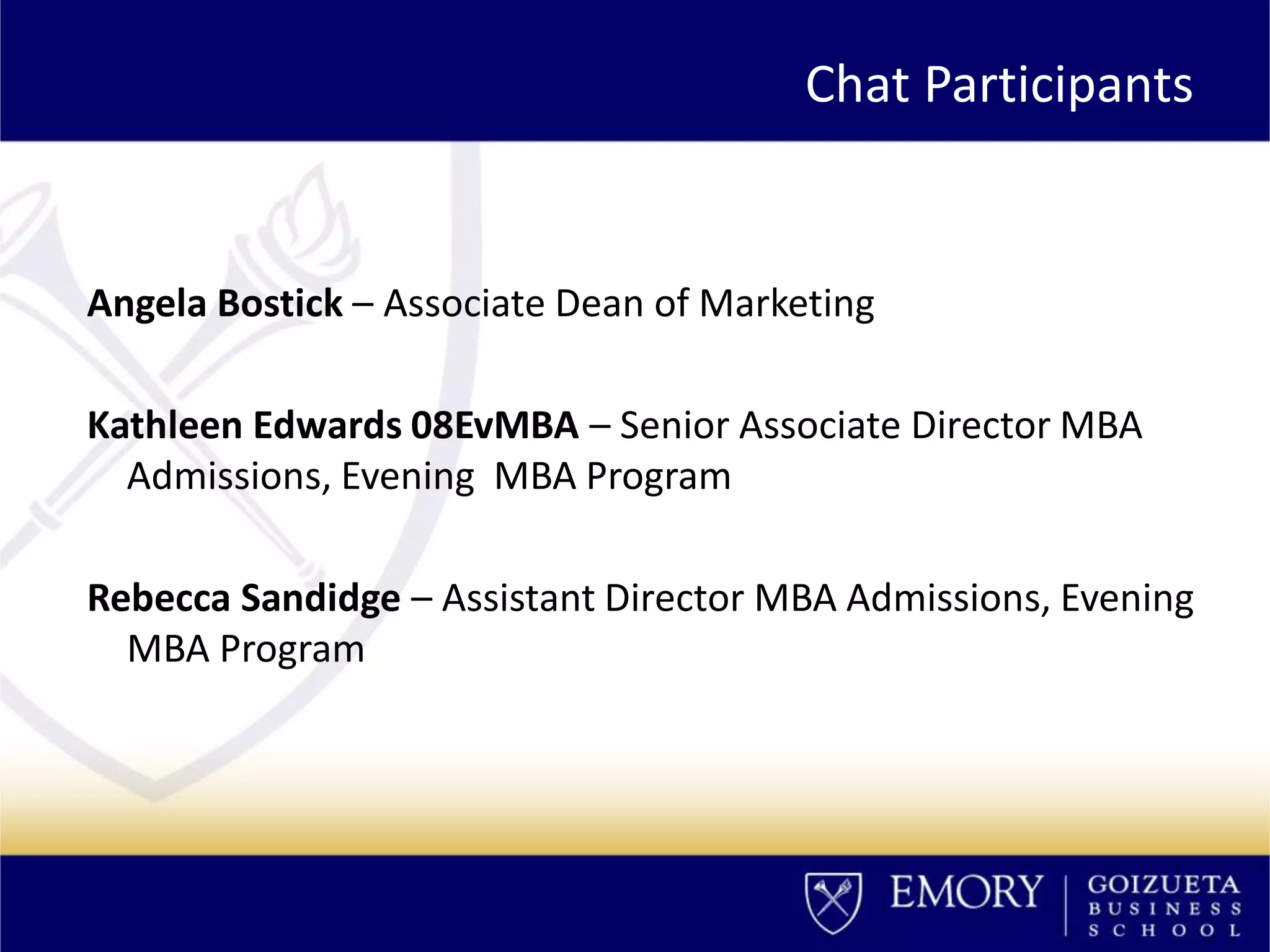 Chat Participants

Angela Bostick – Associate Dean of Marketing

Kathleen Edwards 08EvMBA – Senior Associate Director MBA Admissions, Evening MBA Program

Rebecca Sandidge – Assistant Director MBA Admissions, Evening MBA Program

EMORY | GOIZUETA BUSINESS SCHOOL